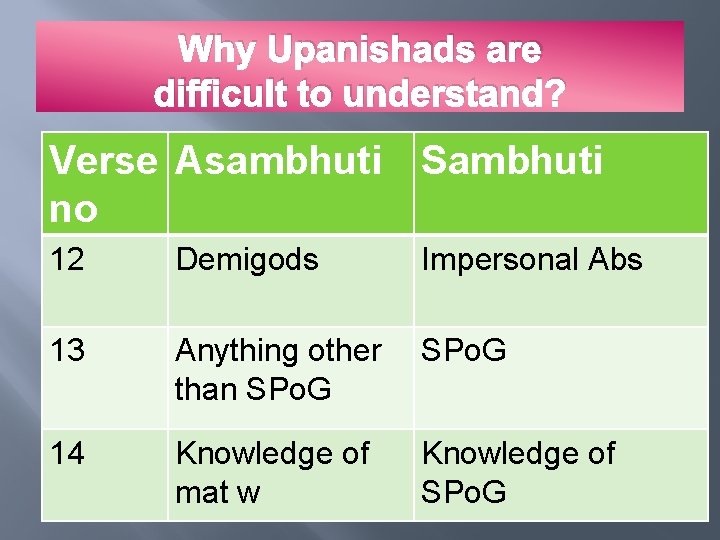 Why Upanishads are difficult to understand?

| Verse no | Asambhuti | Sambhuti |
|---|---|---|
| 12 | Demigods | Impersonal Abs |
| 13 | Anything other than SPoG | SPoG |
| 14 | Knowledge of mat w | Knowledge of SPoG |